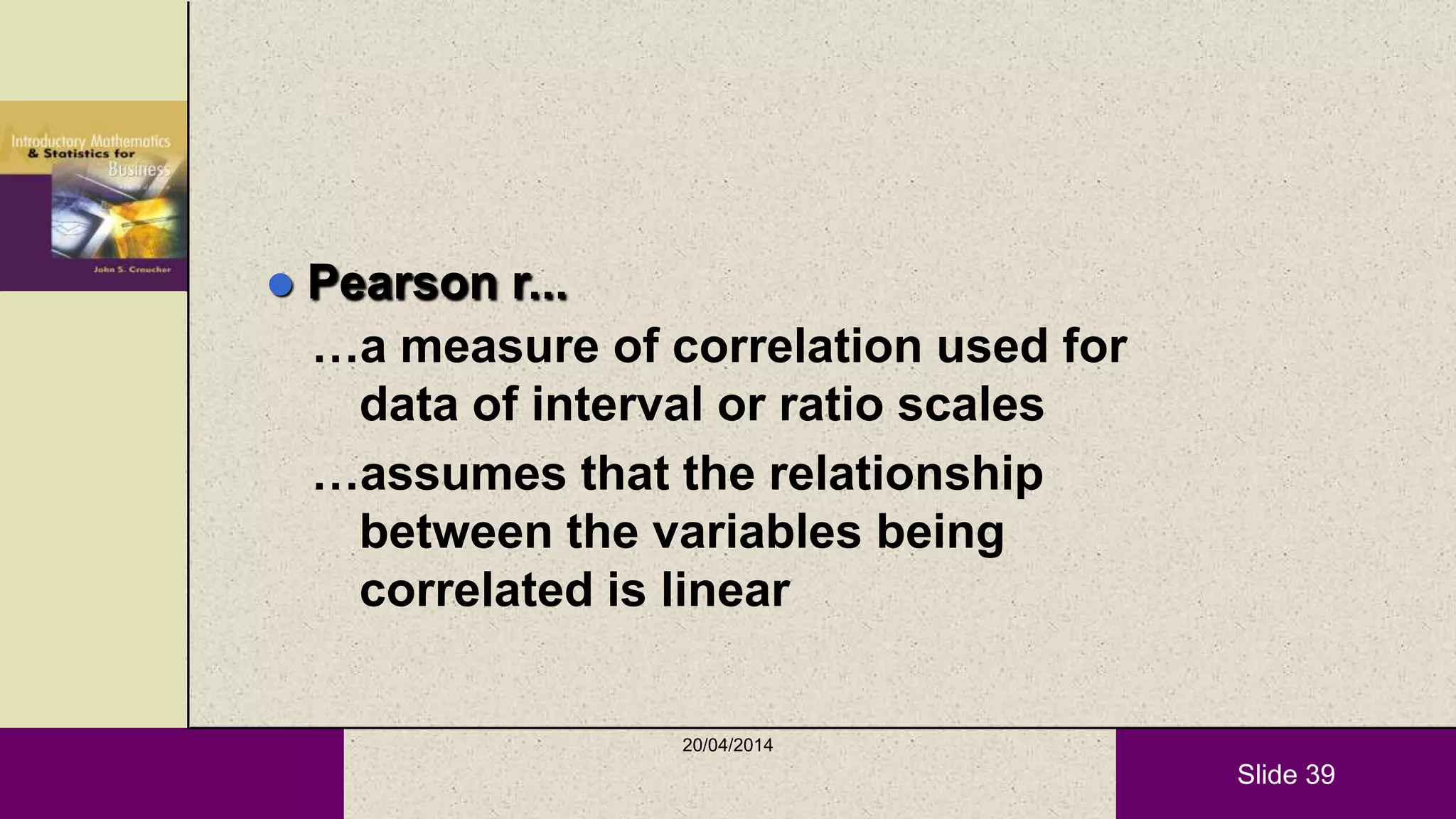 Introductory Mathematics & Statistics for Business
John S. Croucher

Pearson r...

…a measure of correlation used for data of interval or ratio scales

…assumes that the relationship between the variables being correlated is linear

20/04/2014

Slide 39